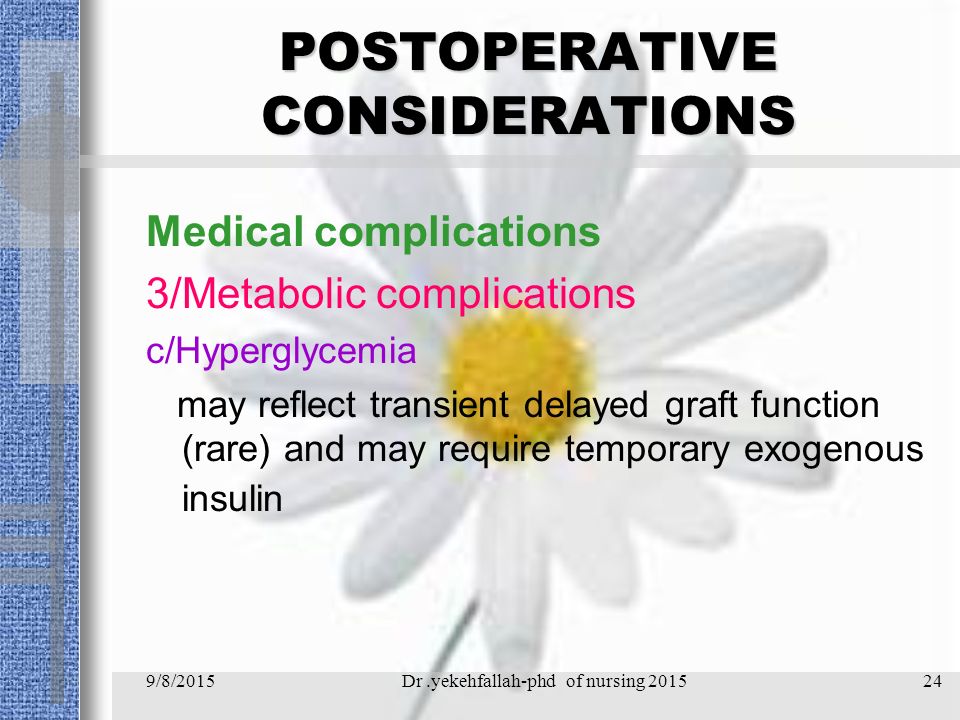 POSTOPERATIVE CONSIDERATIONS

Medical complications

3/Metabolic complications

c/Hyperglycemia

may reflect transient delayed graft function (rare) and may require temporary exogenous insulin

9/8/2015 Dr .yekehfallah-phd of nursing 2015 24